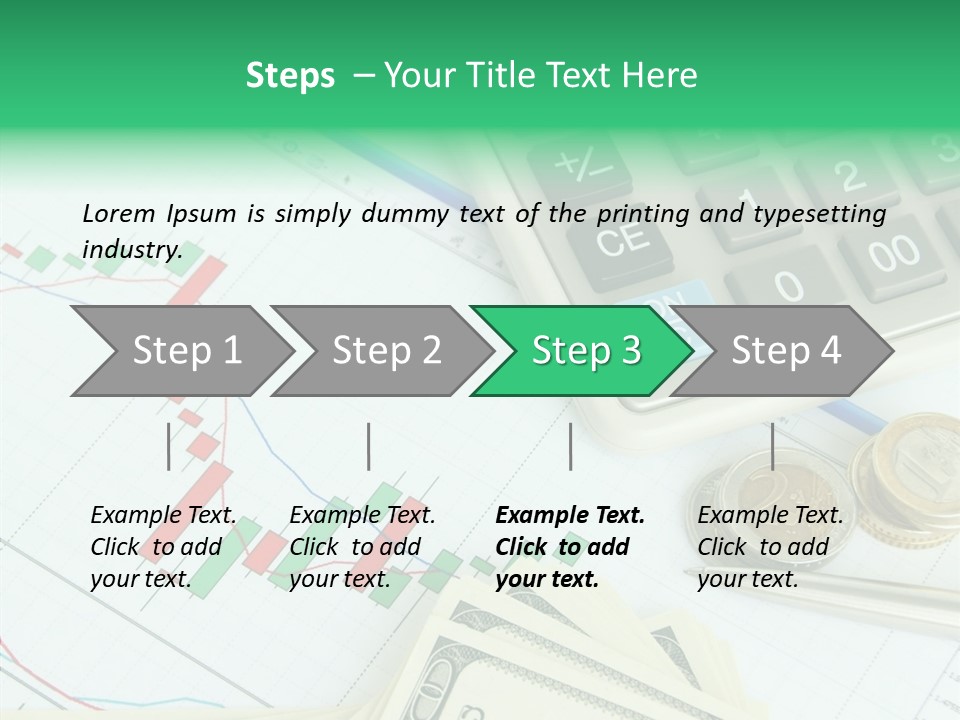 Steps – Your Title Text Here

Lorem Ipsum is simply dummy text of the printing and typesetting industry.

Step 1

Step 2

Step 3

Step 4

Example Text. Click to add your text.

Example Text. Click to add your text.

Example Text. Click to add your text.

Example Text. Click to add your text.